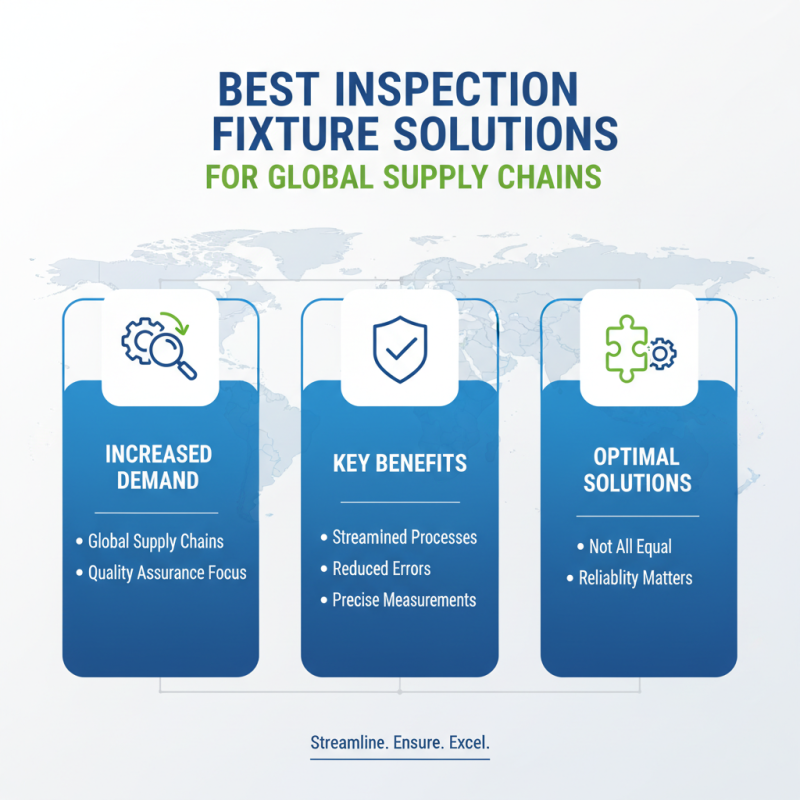 BEST INSPECTION FIXTURE SOLUTIONS
FOR GLOBAL SUPPLY CHAINS

INCREASED DEMAND

• Global Supply Chains
• Quality Assurance Focus

KEY BENEFITS

• Streamined Processes
• Reduced Errors
• Precise Measurements

OPTIMAL SOLUTIONS

• Not All Equal
• Reliablity Matters

Streamline. Ensure. Excel.